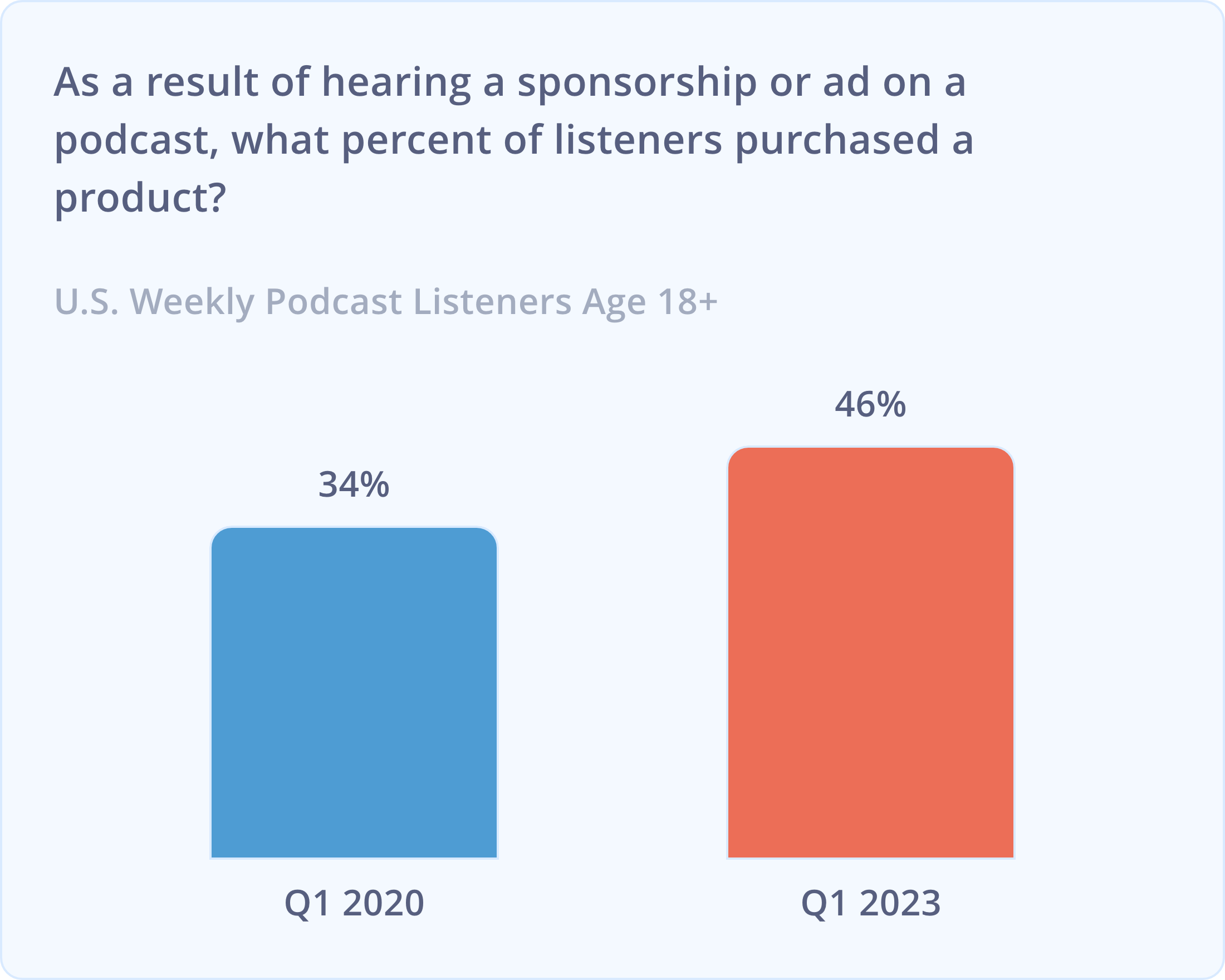 As a result of hearing a sponsorship or ad on a podcast, what percent of listeners purchased a product?

U.S. Weekly Podcast Listeners Age 18+

34%

46%

Q1 2020

Q1 2023